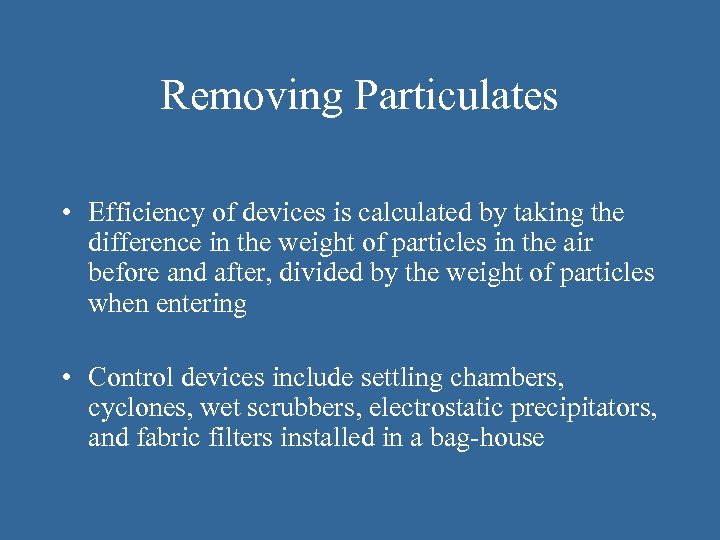 Removing Particulates

• Efficiency of devices is calculated by taking the difference in the weight of particles in the air before and after, divided by the weight of particles when entering

• Control devices include settling chambers, cyclones, wet scrubbers, electrostatic precipitators, and fabric filters installed in a bag-house